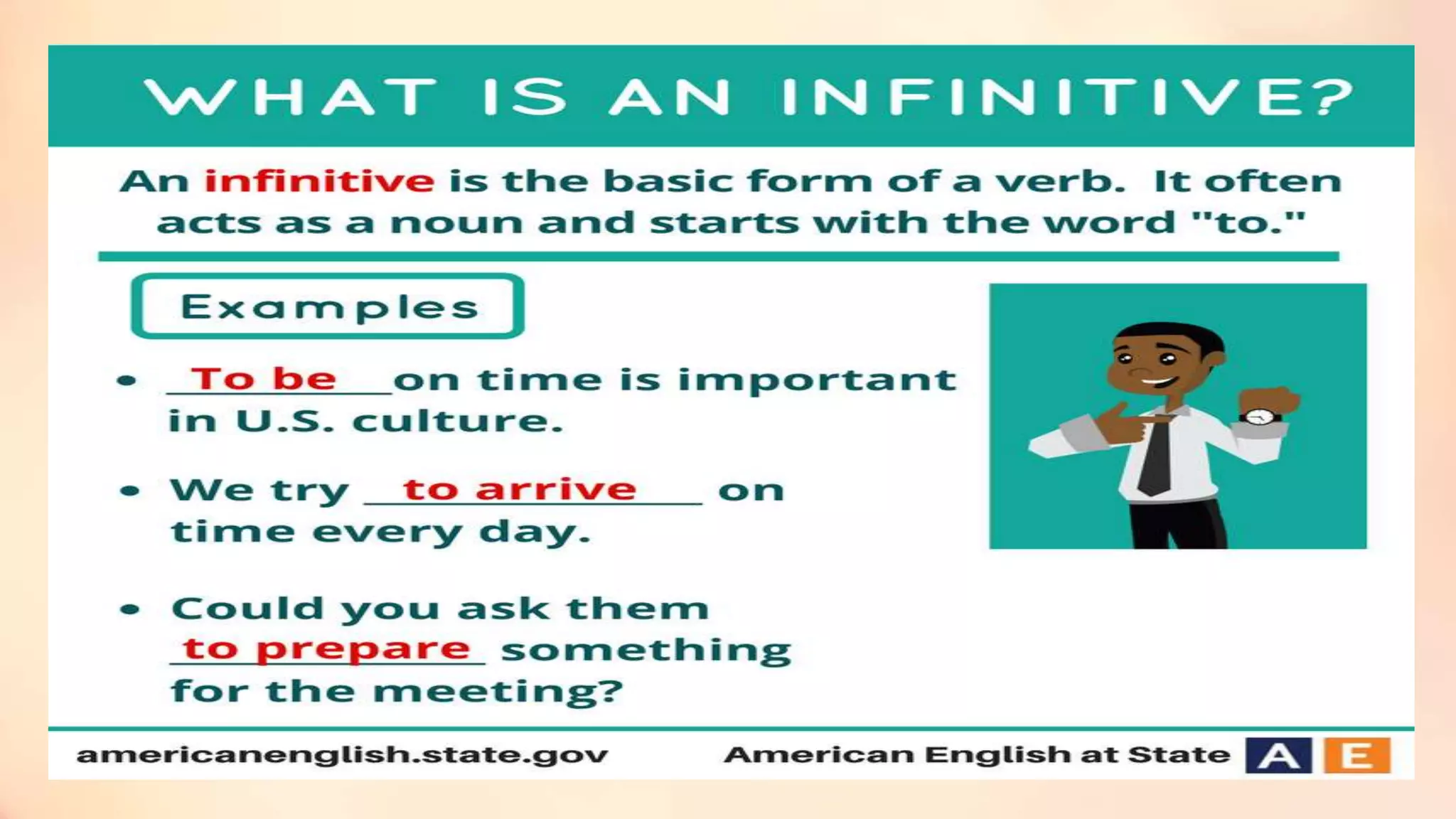 WHAT IS AN INFINITIVE?

An infinitive is the basic form of a verb. It often acts as a noun and starts with the word "to."

Examples

• To be on time is important in U.S. culture.

• We try to arrive on time every day.

• Could you ask them to prepare something for the meeting?

americanenglish.state.gov

American English at State A E